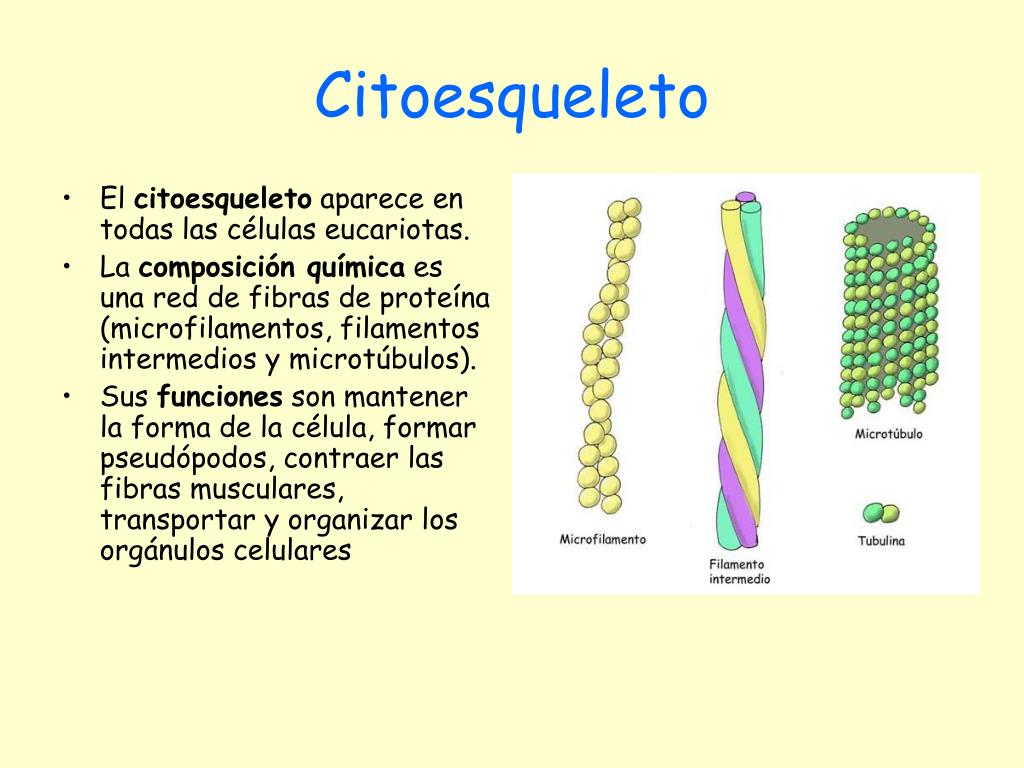 Citoesqueleto

• El citoesqueleto aparece en todas las células eucariotas.
• La composición química es una red de fibras de proteína (microfilamentos, filamentos intermedios y microtúbulos).
• Sus funciones son mantener la forma de la célula, formar pseudópodos, contraer las fibras musculares, transportar y organizar los orgánulos celulares

Microfilamento

Filamento intermedio

Microtúbulo

Tubulina